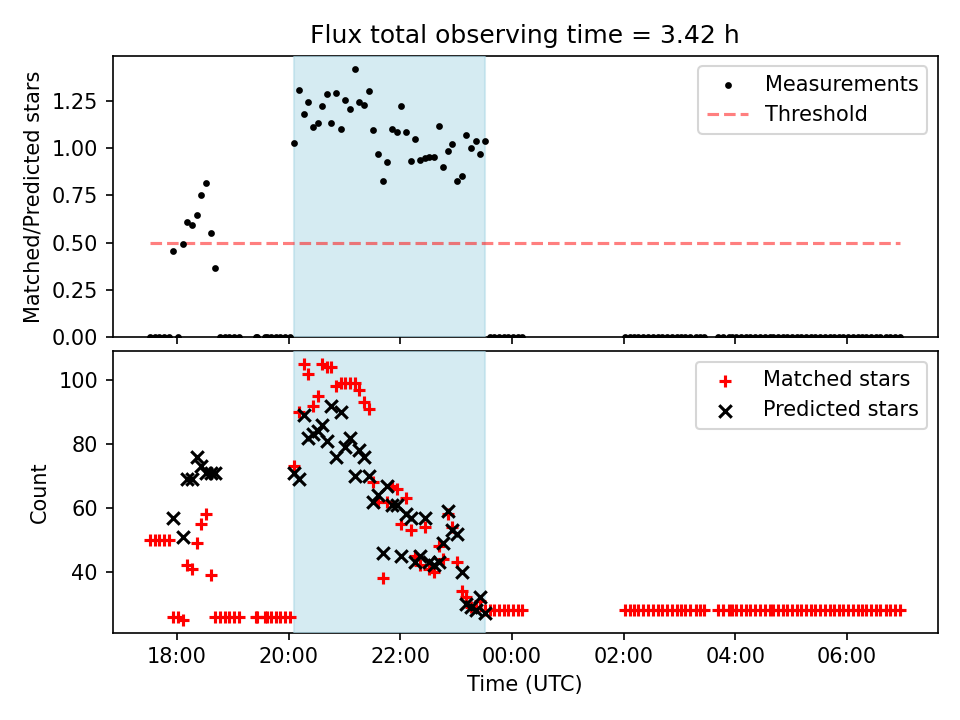 Flux total observing time = 3.42 h

Matched/Predicted stars

1.25
1.00
0.75
0.50
0.25
0.00

Measurements
Threshold

Count

100
80
60
40

Matched stars
Predicted stars

18:00
20:00
22:00
00:00
02:00
04:00
06:00

Time (UTC)